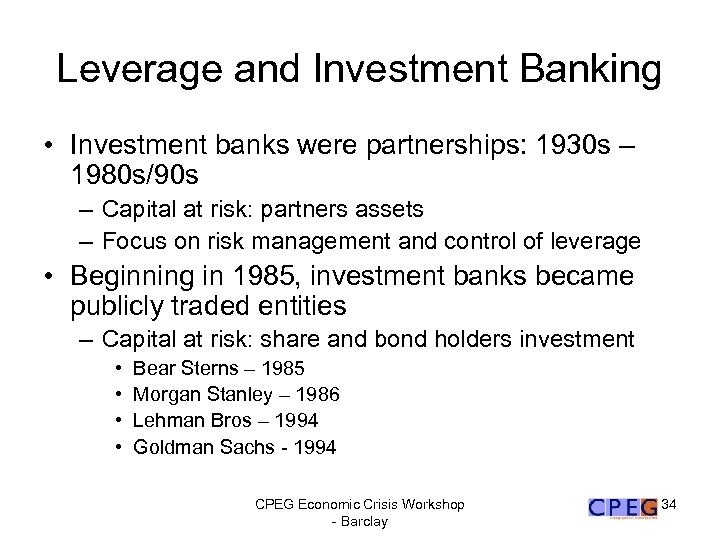 Leverage and Investment Banking

• Investment banks were partnerships: 1930s – 1980s/90s
  – Capital at risk: partners assets
  – Focus on risk management and control of leverage
• Beginning in 1985, investment banks became publicly traded entities
  – Capital at risk: share and bond holders investment
    • Bear Sterns – 1985
    • Morgan Stanley – 1986
    • Lehman Bros – 1994
    • Goldman Sachs - 1994

CPEG Economic Crisis Workshop - Barclay

CPEG

34